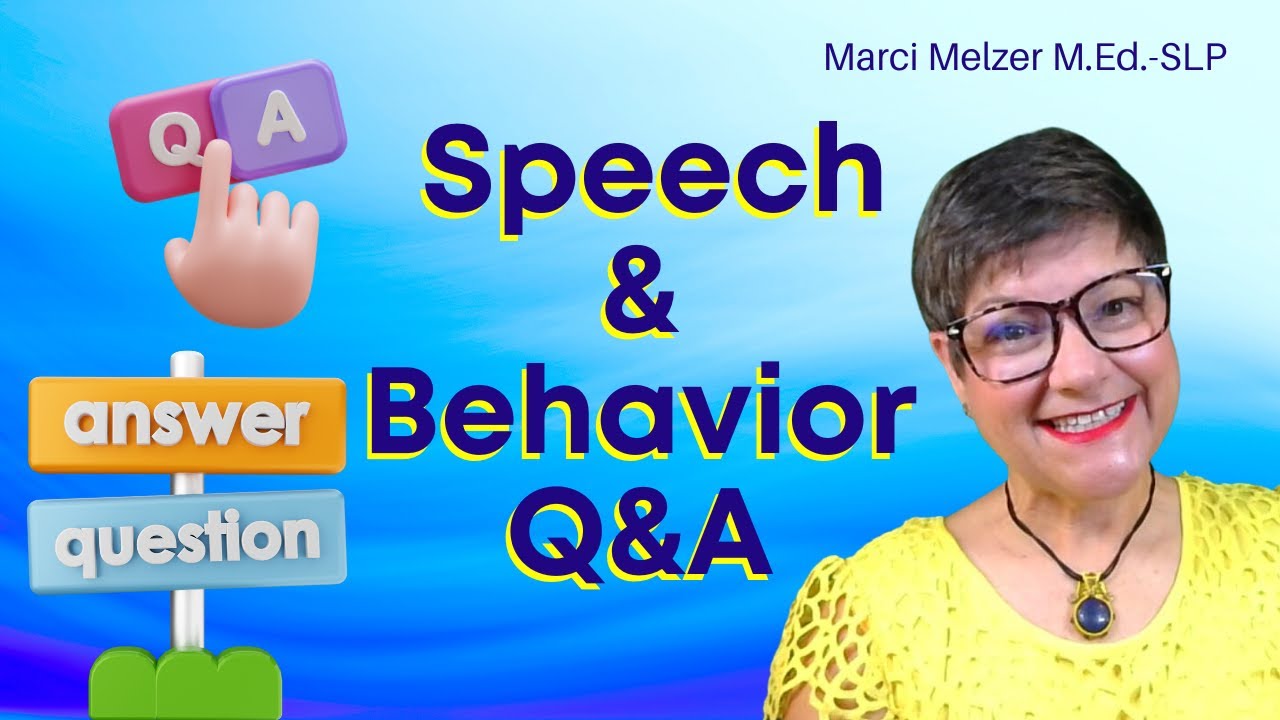 Marci Melzer M.Ed.-SLP

Q A

Speech & Behavior Q&A

answer

question